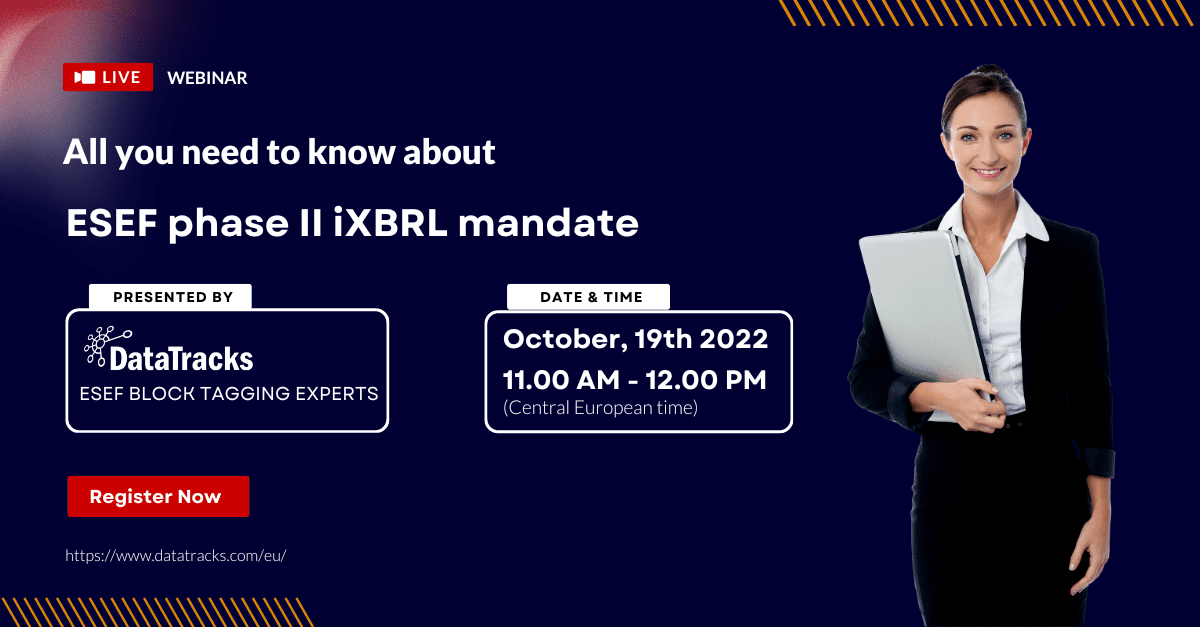 LIVE WEBINAR

All you need to know about

ESEF phase II iXBRL mandate

PRESENTED BY

DataTracks
ESEF BLOCK TAGGING EXPERTS

DATE & TIME

October, 19th 2022
11.00 AM - 12.00 PM
(Central European time)

Register Now

https://www.datatracks.com/eu/